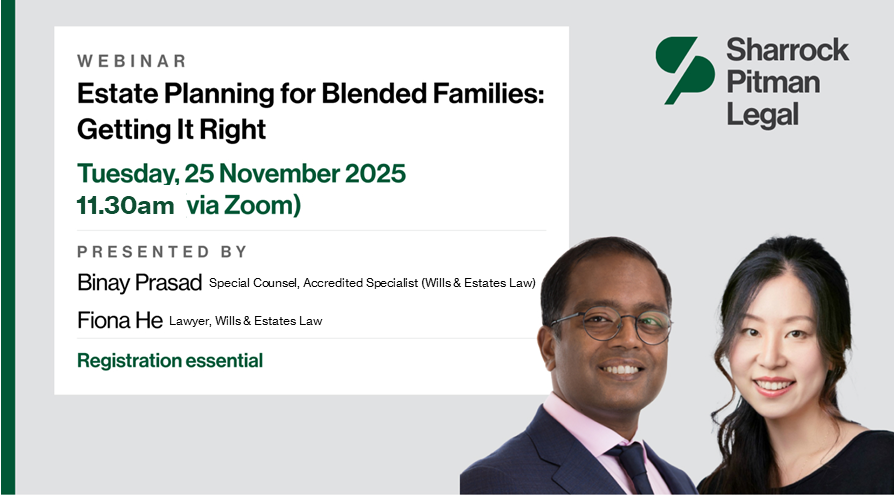 WEBINAR

Estate Planning for Blended Families: Getting It Right

Tuesday, 25 November 2025
11.30am via Zoom)

PRESENTED BY

Binay Prasad Special Counsel, Accredited Specialist (Wills & Estates Law)

Fiona He Lawyer, Wills & Estates Law

Registration essential

Sharrock Pitman Legal